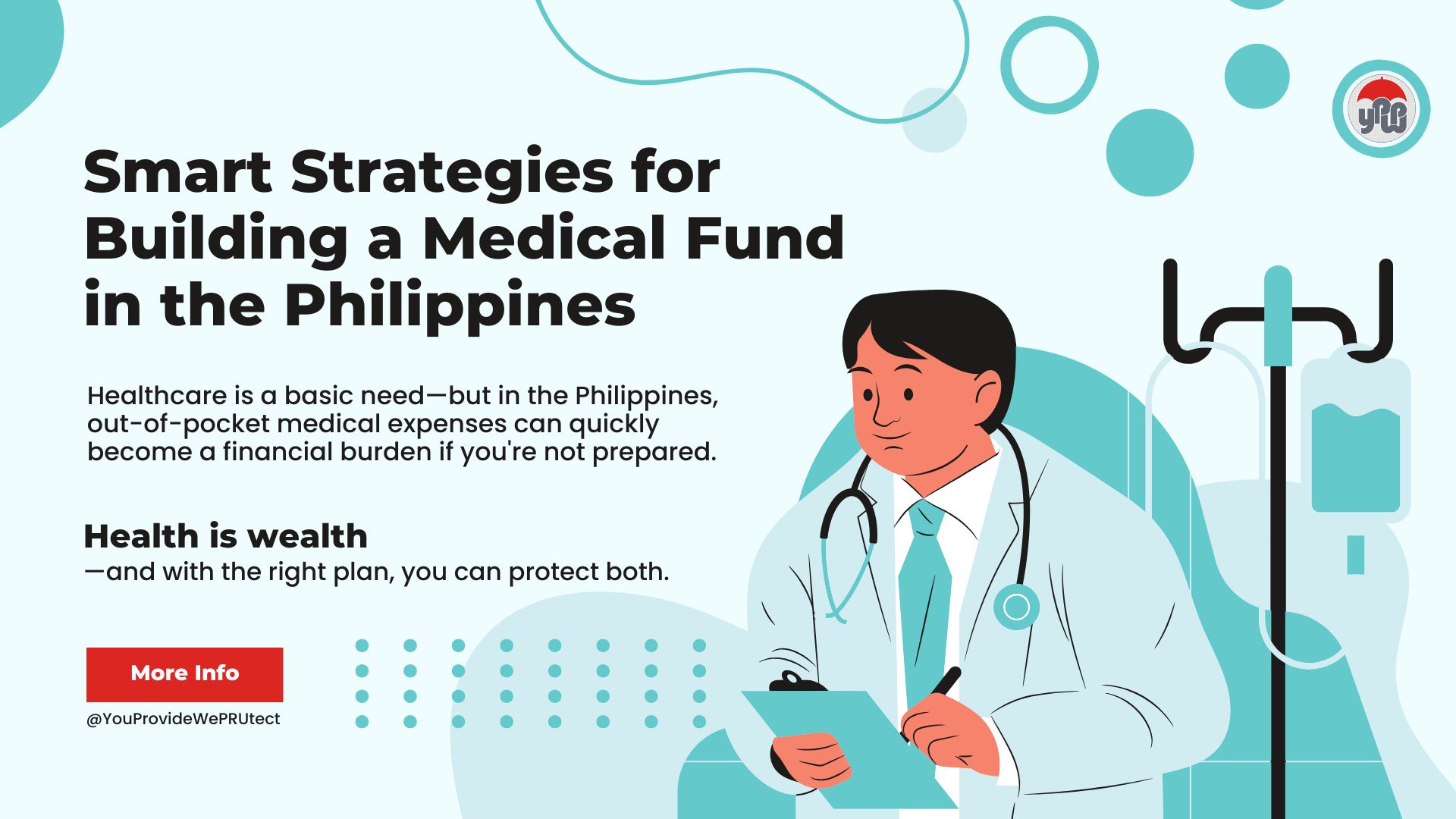 ypw

Smart Strategies for Building a Medical Fund in the Philippines

Healthcare is a basic need—but in the Philippines, out-of-pocket medical expenses can quickly become a financial burden if you're not prepared.

Health is wealth
—and with the right plan, you can protect both.

More Info

@YouProvideWePRUtect